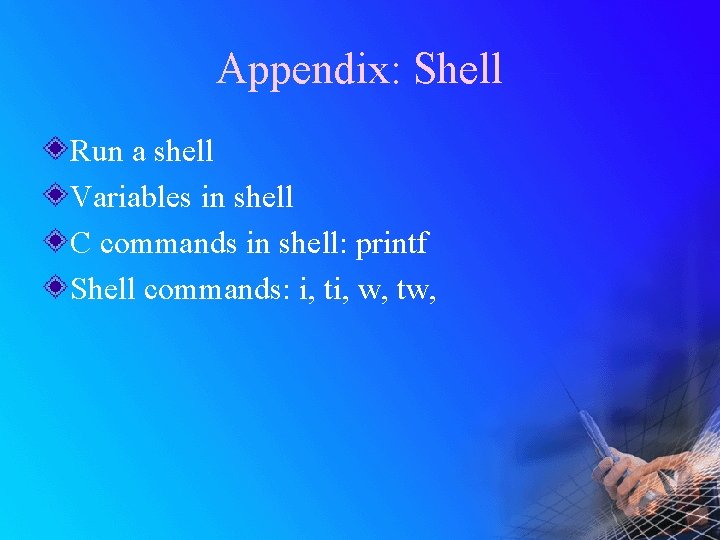 Appendix: Shell

Run a shell
Variables in shell
C commands in shell: printf
Shell commands: i, ti, w, tw,